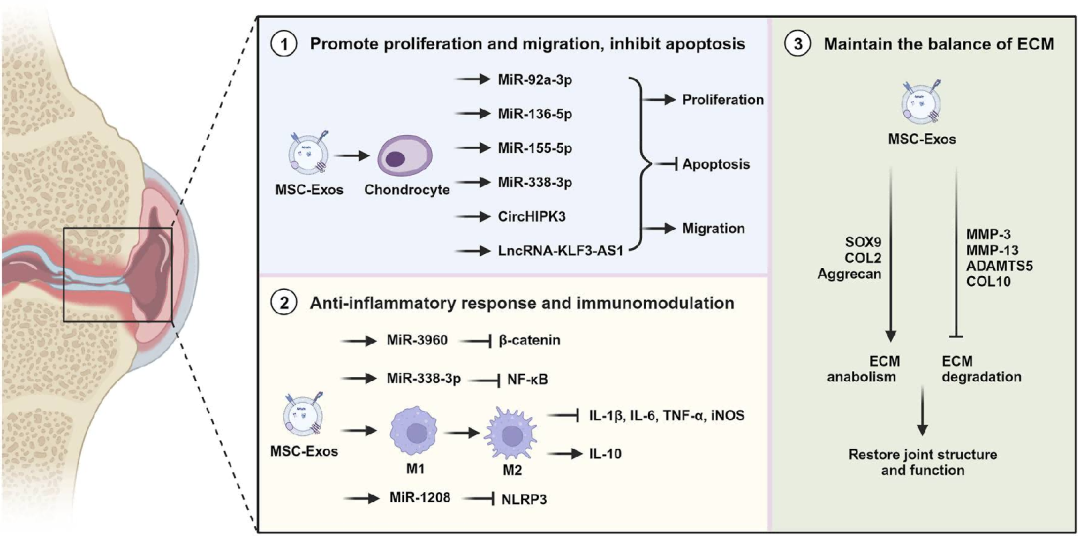 1 Promote proliferation and migration, inhibit apoptosis

MSC-Exos

Chondrocyte

MiR-92a-3p

MiR-136-5p

MiR-155-5p

MiR-338-3p

CircHIPK3

LncRNA-KLF3-AS1

Proliferation

Apoptosis

Migration

2 Anti-inflammatory response and immunomodulation

MiR-3960

β-catenin

MiR-338-3p

NF-κB

MSC-Exos

M1

M2

IL-1β, IL-6, TNF-α, iNOS

IL-10

MiR-1208

NLRP3

3 Maintain the balance of ECM

MSC-Exos

SOX9
COL2
Aggrecan

MMP-3
MMP-13
ADAMTS5
COL10

ECM anabolism

ECM degradation

Restore joint structure and function